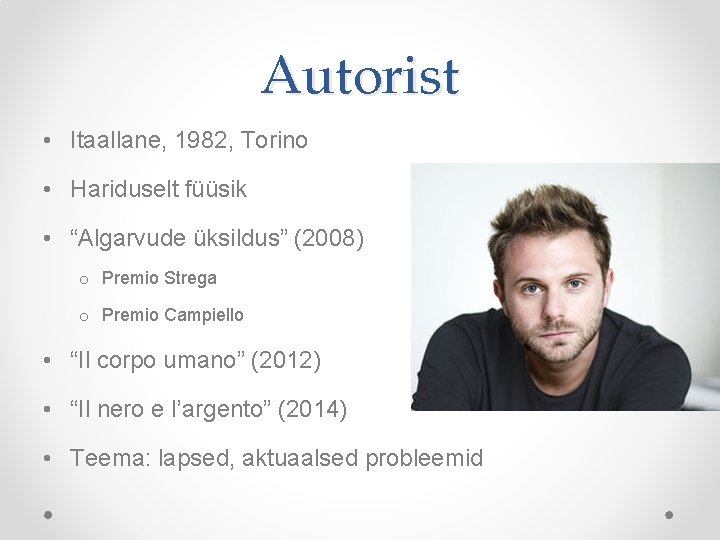 Autorist

• Itaallane, 1982, Torino
• Hariduselt füüsik
• “Algarvude üksildus” (2008)
o Premio Strega
o Premio Campiello
• “Il corpo umano” (2012)
• “Il nero e l’argento” (2014)
• Teema: lapsed, aktuaalsed probleemid